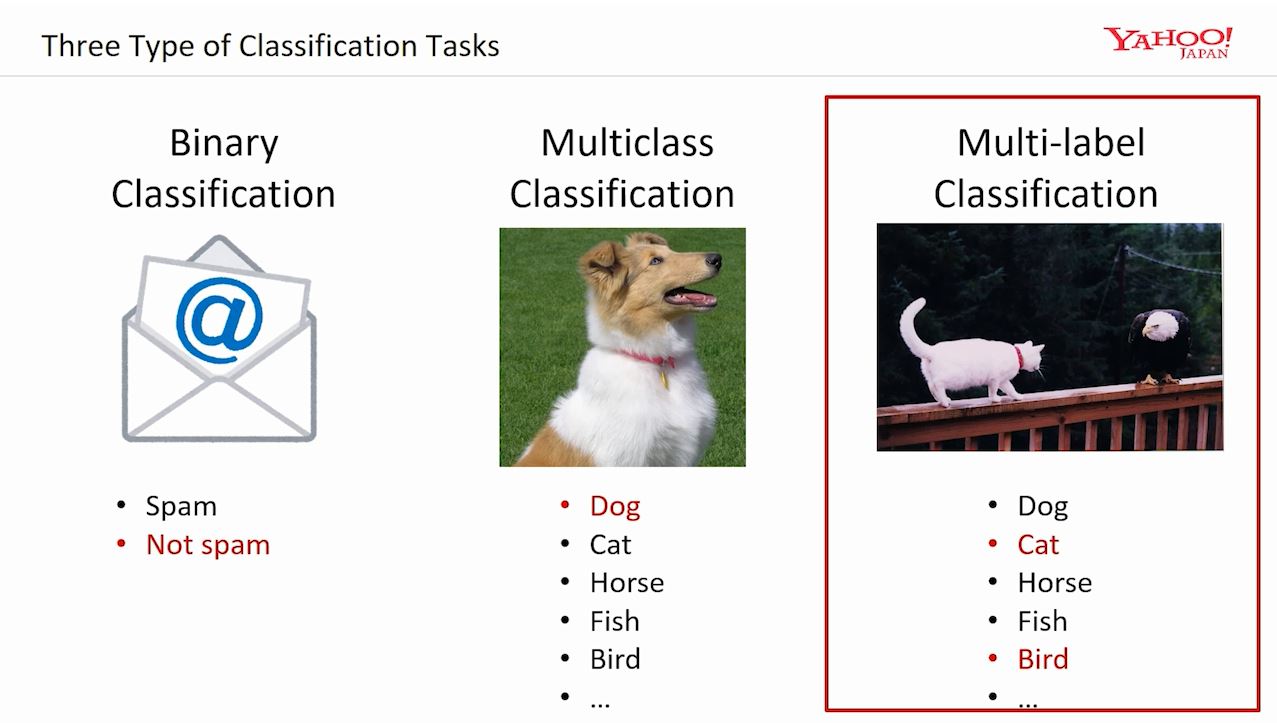 Three Type of Classification Tasks

YAHOO! JAPAN

Binary Classification

@

• Spam
• Not spam

Multiclass Classification

• Dog
• Cat
• Horse
• Fish
• Bird
• …

Multi-label Classification

• Dog
• Cat
• Horse
• Fish
• Bird
• …